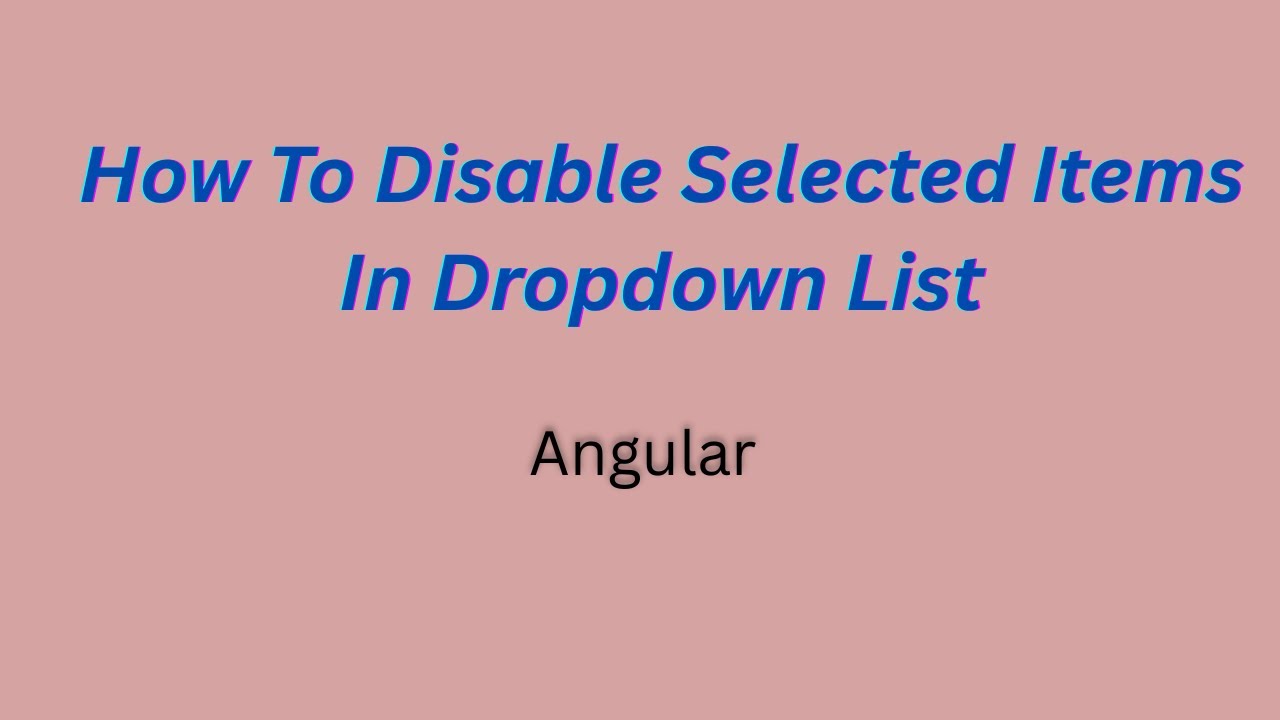 How To Disable Selected Items In Dropdown List

Angular